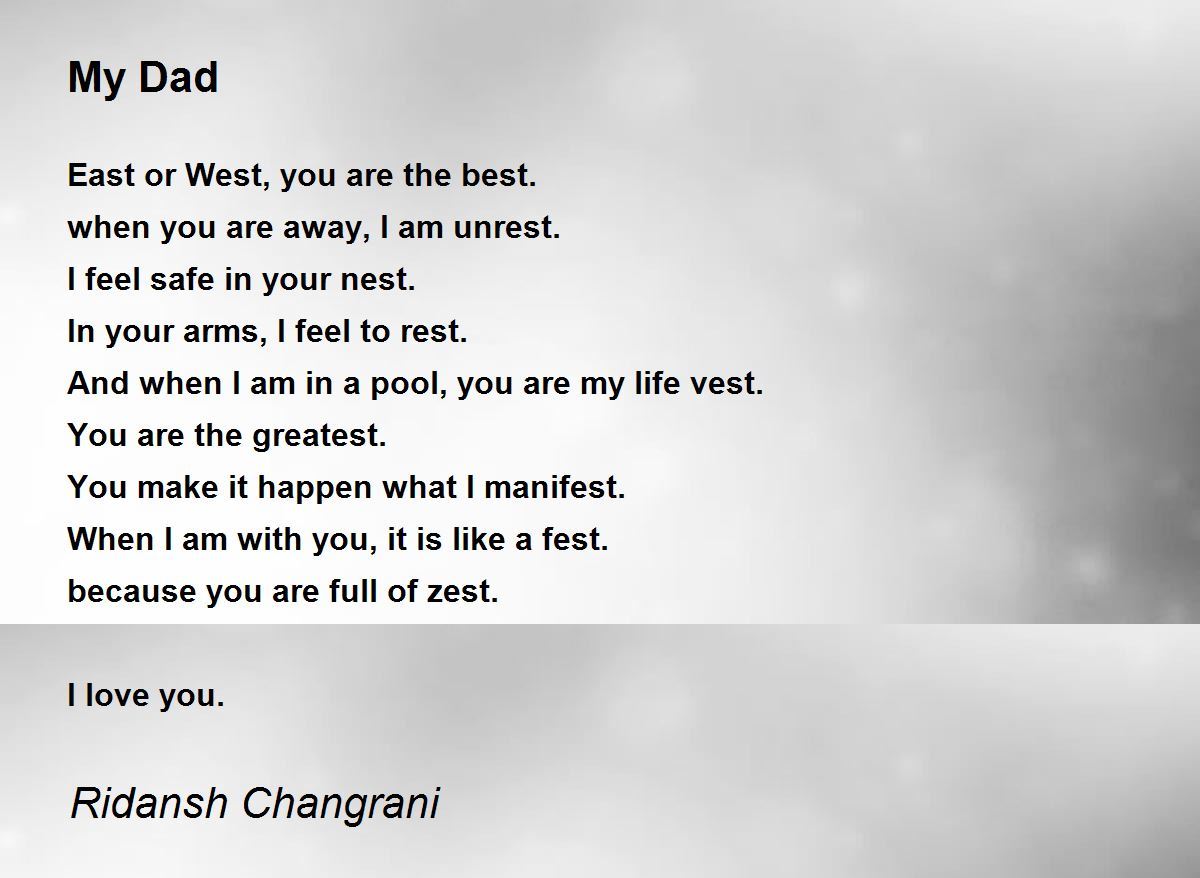 My Dad

East or West, you are the best.
when you are away, I am unrest.
I feel safe in your nest.
In your arms, I feel to rest.
And when I am in a pool, you are my life vest.
You are the greatest.
You make it happen what I manifest.
When I am with you, it is like a fest.
because you are full of zest.

I love you.

Ridansh Changrani